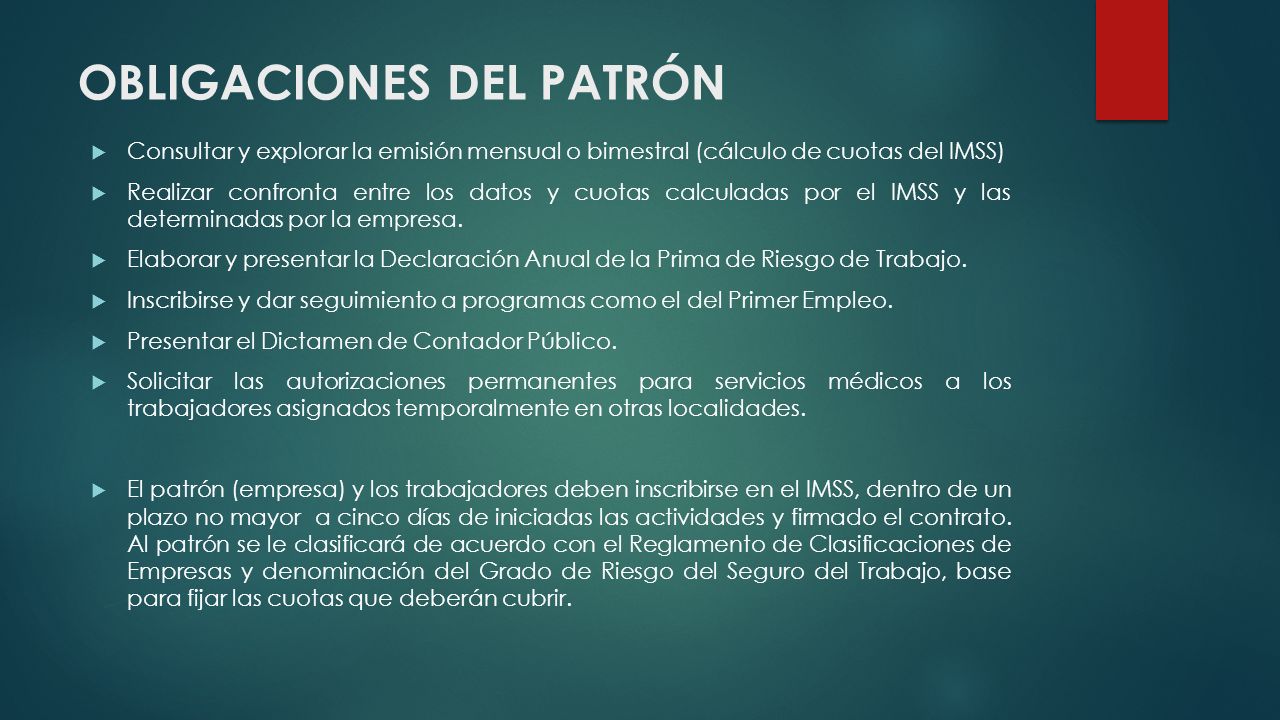 OBLIGACIONES DEL PATRÓN

Consultar y explorar la emisión mensual o bimestral (cálculo de cuotas del IMSS)

Realizar confronta entre los datos y cuotas calculadas por el IMSS y las determinadas por la empresa.

Elaborar y presentar la Declaración Anual de la Prima de Riesgo de Trabajo.

Inscribirse y dar seguimiento a programas como el del Primer Empleo.

Presentar el Dictamen de Contador Público.

Solicitar las autorizaciones permanentes para servicios médicos a los trabajadores asignados temporalmente en otras localidades.

El patrón (empresa) y los trabajadores deben inscribirse en el IMSS, dentro de un plazo no mayor a cinco días de iniciadas las actividades y firmado el contrato. Al patrón se le clasificará de acuerdo con el Reglamento de Clasificaciones de Empresas y denominación del Grado de Riesgo del Seguro del Trabajo, base para fijar las cuotas que deberán cubrir.